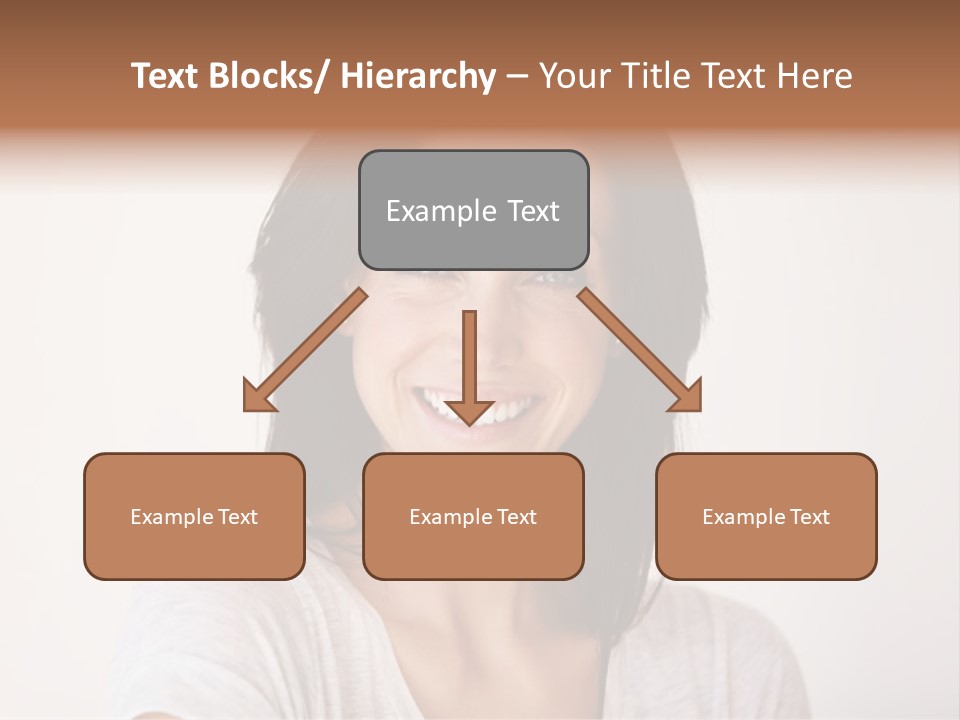 Text Blocks/ Hierarchy – Your Title Text Here

Example Text

Example Text

Example Text

Example Text